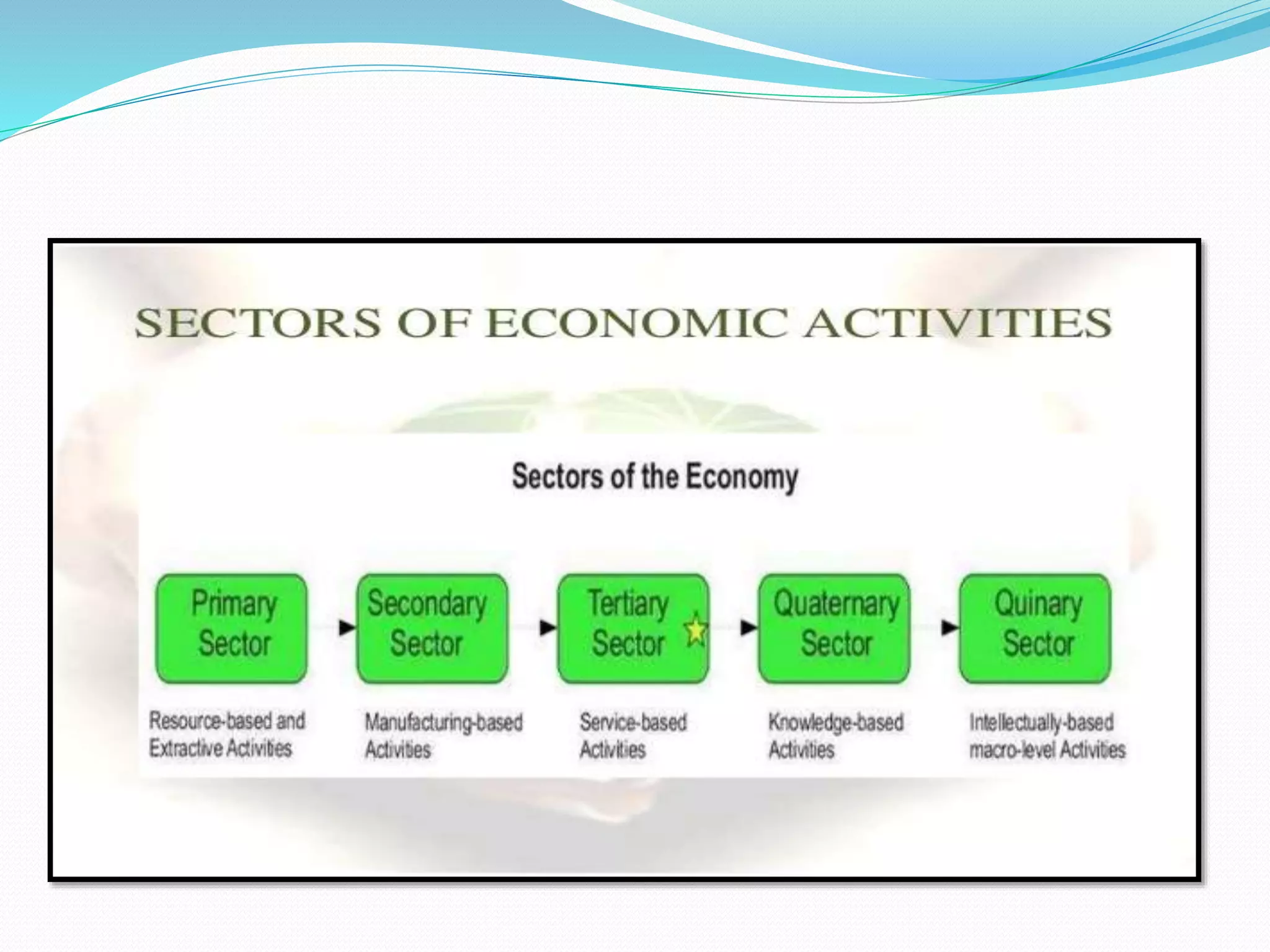 SECTORS OF ECONOMIC ACTIVITIES

Sectors of the Economy

Primary Sector

Secondary Sector

Tertiary Sector

Quaternary Sector

Quinary Sector

Resource-based and Extractive Activities

Manufacturing-based Activities

Service-based Activities

Knowledge-based Activities

Intellectually-based macro-level Activities